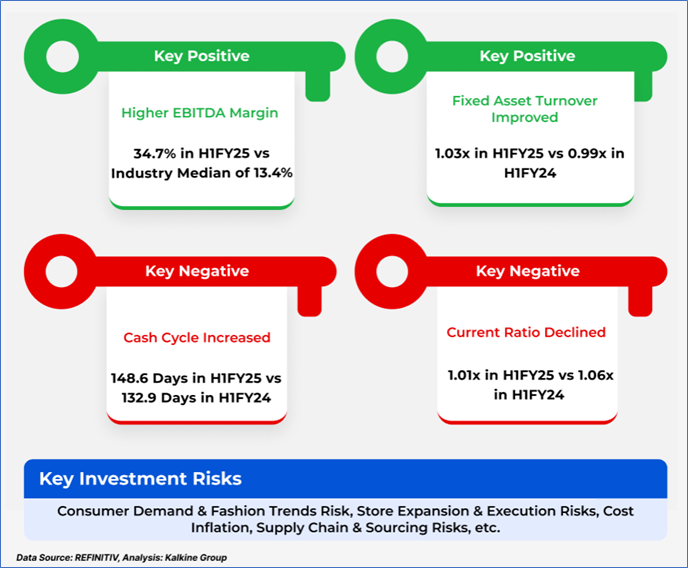 Key Positive

Higher EBITDA Margin

34.7% in H1FY25 vs Industry Median of 13.4%

Key Positive

Fixed Asset Turnover Improved

1.03x in H1FY25 vs 0.99x in H1FY24

Key Negative

Cash Cycle Increased

148.6 Days in H1FY25 vs 132.9 Days in H1FY24

Key Negative

Current Ratio Declined

1.01x in H1FY25 vs 1.06x in H1FY24

Key Investment Risks

Consumer Demand & Fashion Trends Risk, Store Expansion & Execution Risks, Cost Inflation, Supply Chain & Sourcing Risks, etc.

Data Source: REFINITIV, Analysis: Kalkine Group